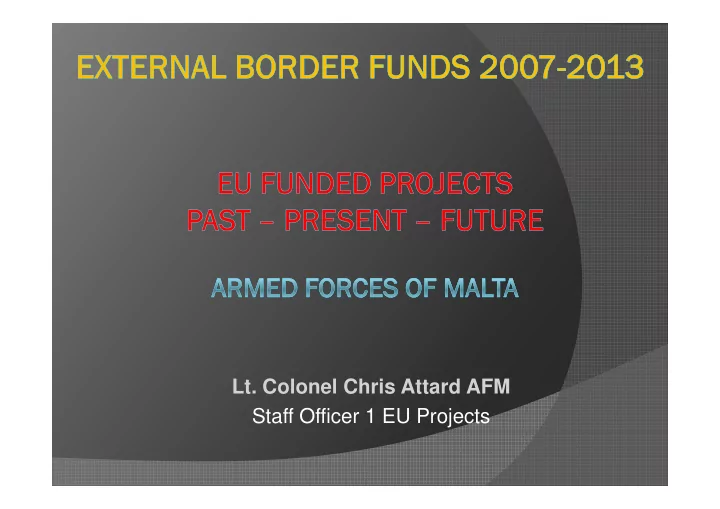 EXTERNAL BORDER FUNDS 2007-2013

EU FUNDED PROJECTS
PAST – PRESENT – FUTURE

ARMED FORCES OF MALTA

Lt. Colonel Chris Attard AFM
Staff Officer 1 EU Projects